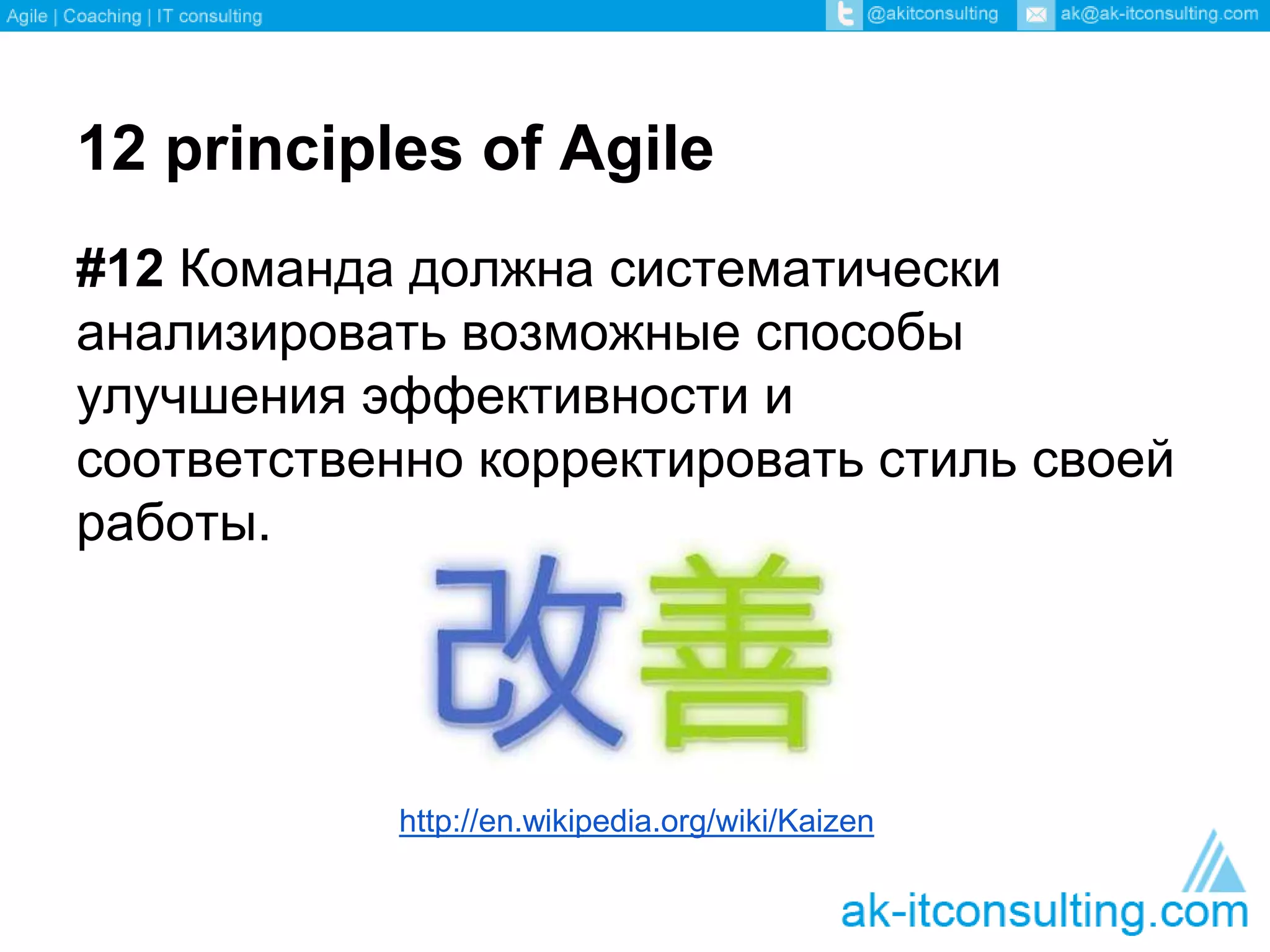 Agile | Coaching | IT consulting @akitconsulting ak@ak-itconsulting.com

12 principles of Agile

#12 Команда должна систематически анализировать возможные способы улучшения эффективности и соответственно корректировать стиль своей работы.

改善

http://en.wikipedia.org/wiki/Kaizen

ak-itconsulting.com